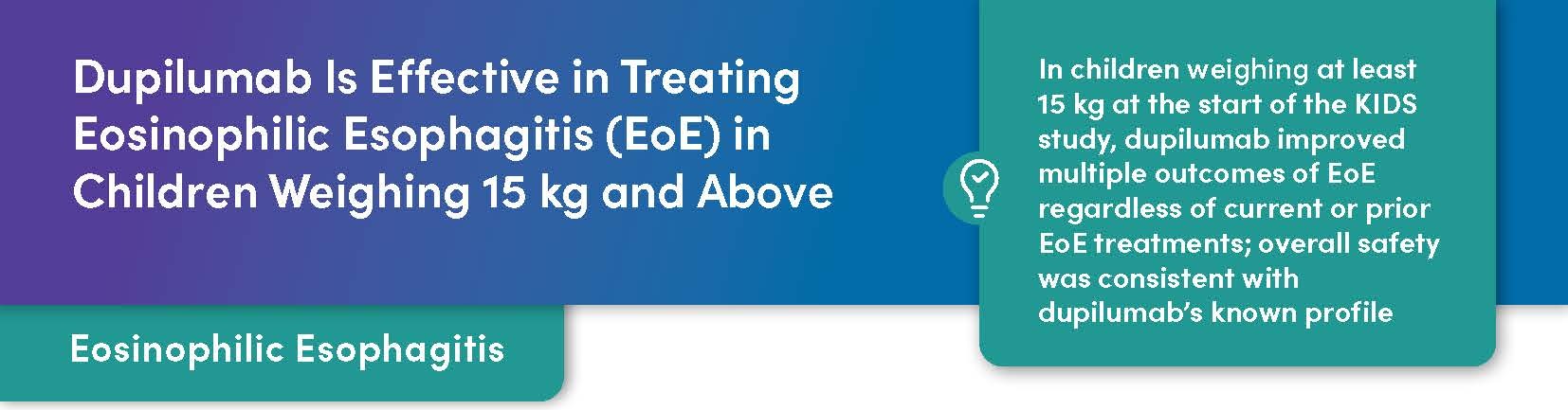 Dupilumab Is Effective in Treating Eosinophilic Esophagitis (EoE) in Children Weighing 15 kg and Above

Eosinophilic Esophagitis

In children weighing at least 15 kg at the start of the KIDS study, dupilumab improved multiple outcomes of EoE regardless of current or prior EoE treatments; overall safety was consistent with dupilumab's known profile